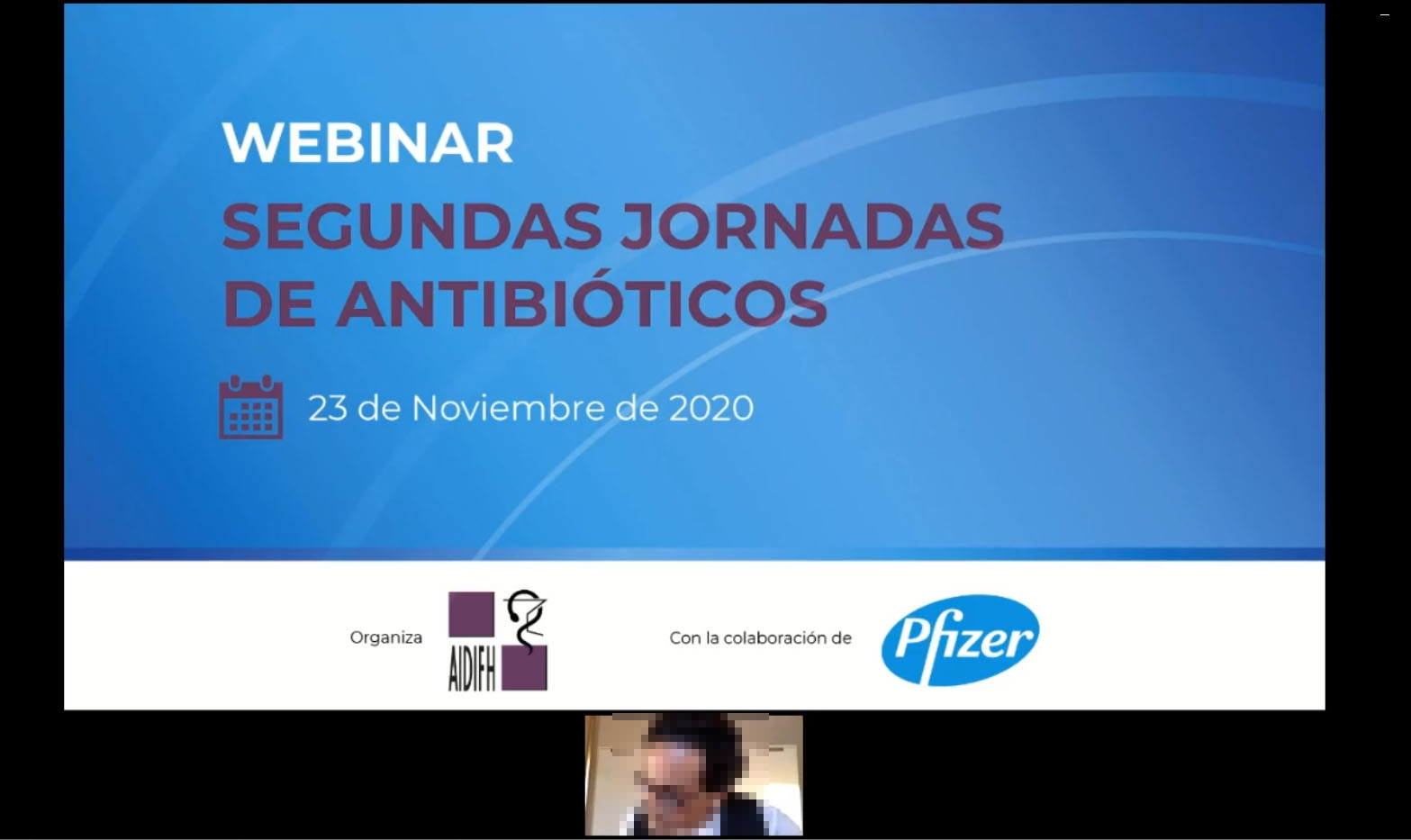 WEBINAR
SEGUNDAS JORNADAS DE ANTIBIÓTICOS

23 de Noviembre de 2020

Organiza AIDIFH

Con la colaboración de Pfizer